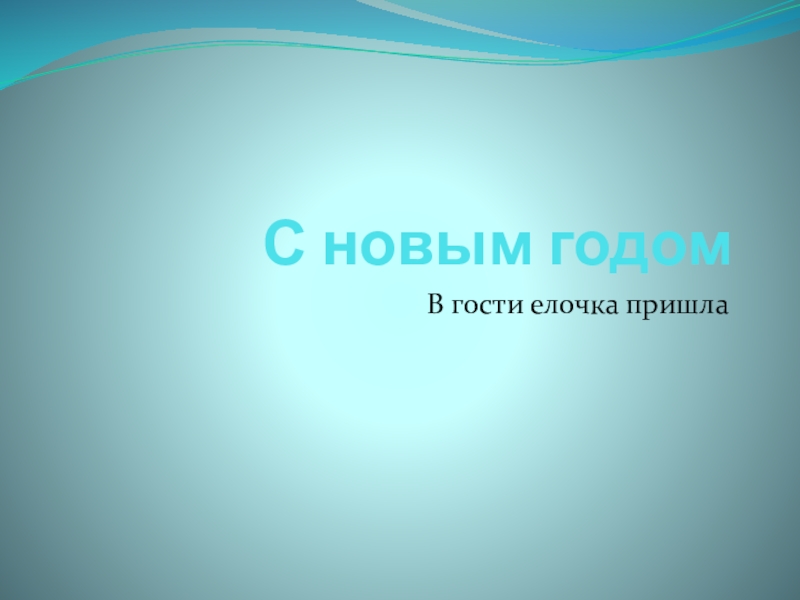 С новым годом

В гости елочка пришла